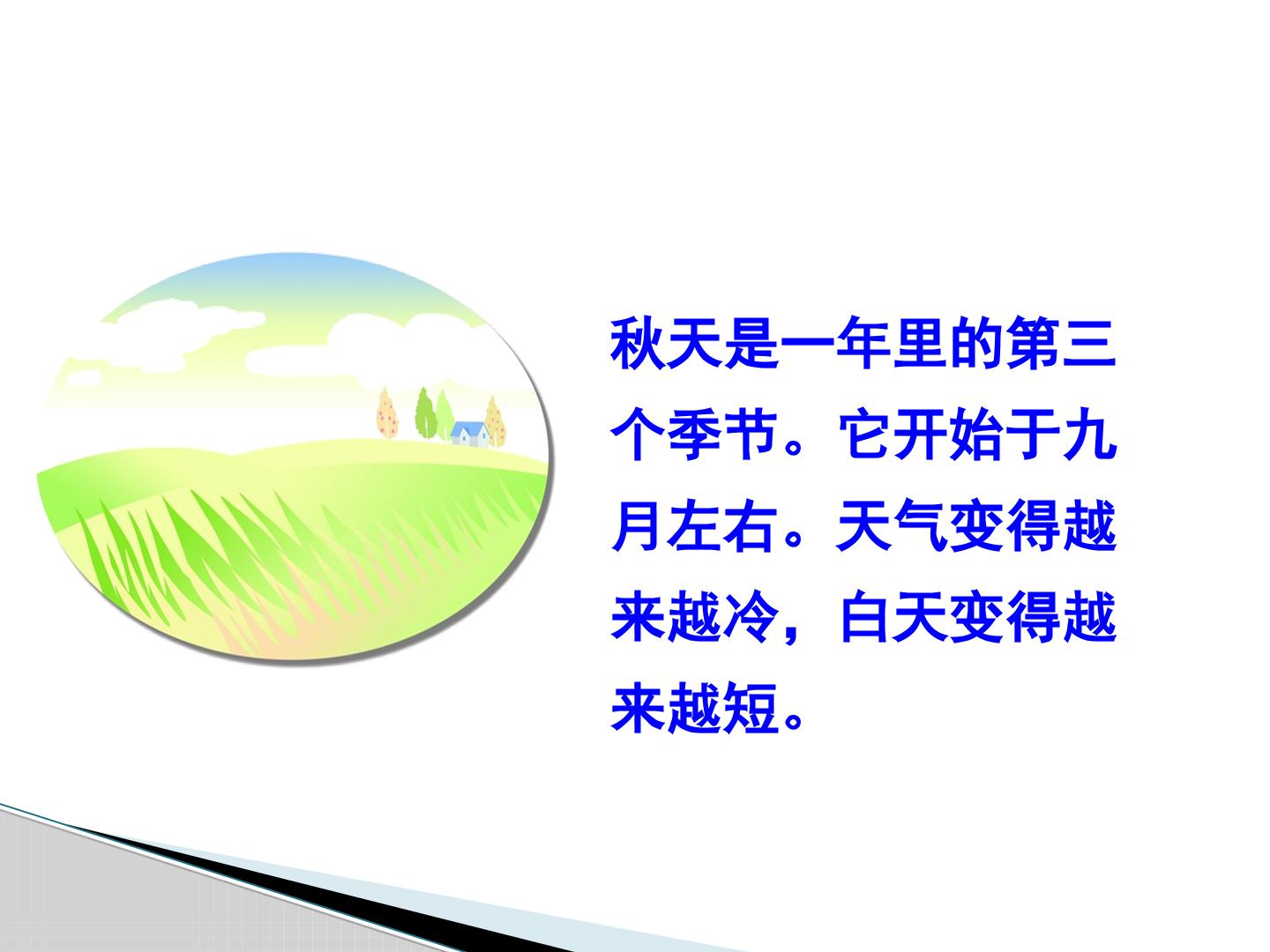 秋天是一年里的第三个季节。它开始于九月左右。天气变得越来越冷，白天变得越来越短。